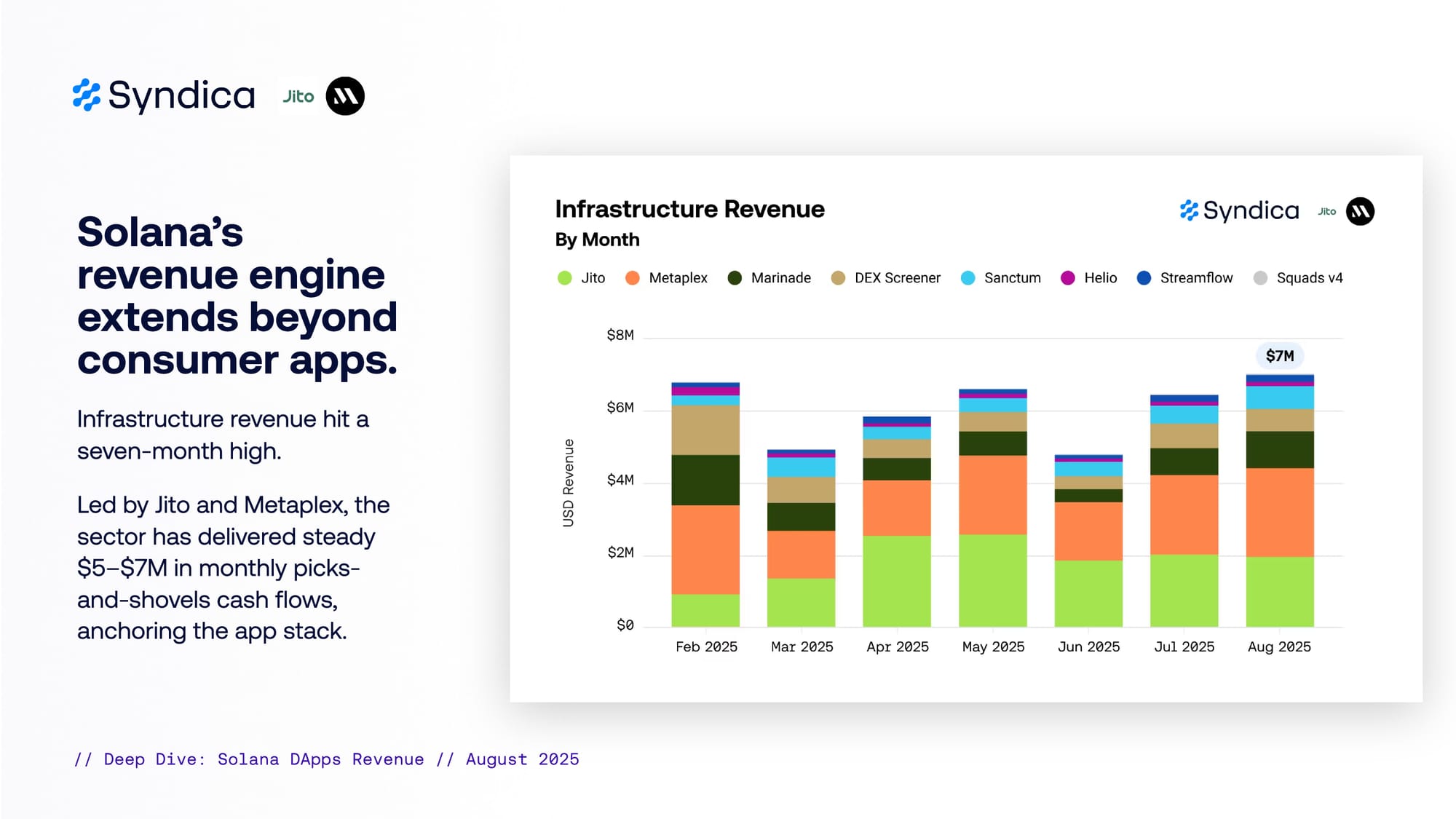 Syndica Jito

Solana's revenue engine extends beyond consumer apps.

Infrastructure revenue hit a seven-month high.

Led by Jito and Metaplex, the sector has delivered steady $5–$7M in monthly picks-and-shovels cash flows, anchoring the app stack.

Infrastructure Revenue
By Month

Syndica Jito

Jito Metaplex Marinade DEX Screener Sanctum Helio Streamflow Squads v4

USD Revenue

$8M
$6M
$4M
$2M
$0

$7M

Feb 2025 Mar 2025 Apr 2025 May 2025 Jun 2025 Jul 2025 Aug 2025

// Deep Dive: Solana DApps Revenue // August 2025